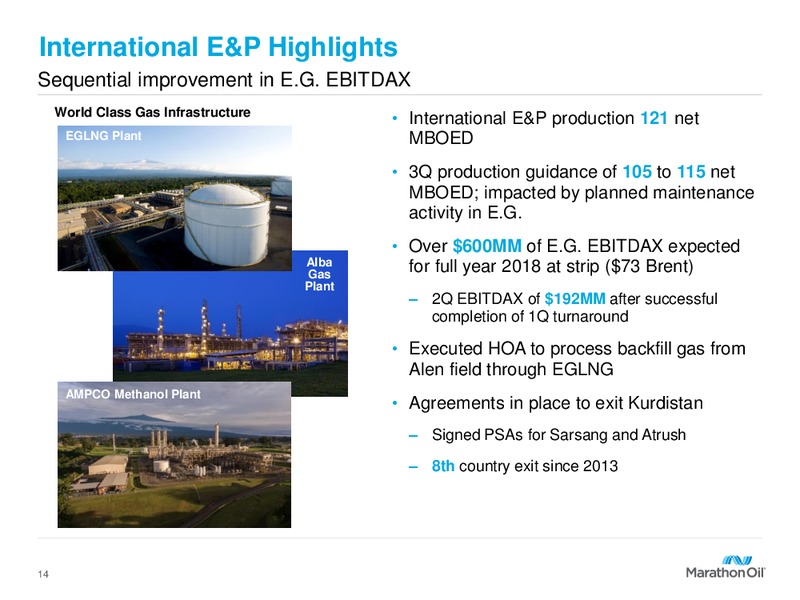 International E&P Highlights
Sequential improvement in E.G. EBITDAX

World Class Gas Infrastructure

EGLNG Plant

Alba Gas Plant

AMPCO Methanol Plant

• International E&P production 121 net MBOED

• 3Q production guidance of 105 to 115 net MBOED; impacted by planned maintenance activity in E.G.

• Over $600MM of E.G. EBITDAX expected for full year 2018 at strip ($73 Brent)

– 2Q EBITDAX of $192MM after successful completion of 1Q turnaround

• Executed HOA to process backfill gas from Alen field through EGLNG

• Agreements in place to exit Kurdistan

– Signed PSAs for Sarsang and Atrush

– 8th country exit since 2013

14

MarathonOil